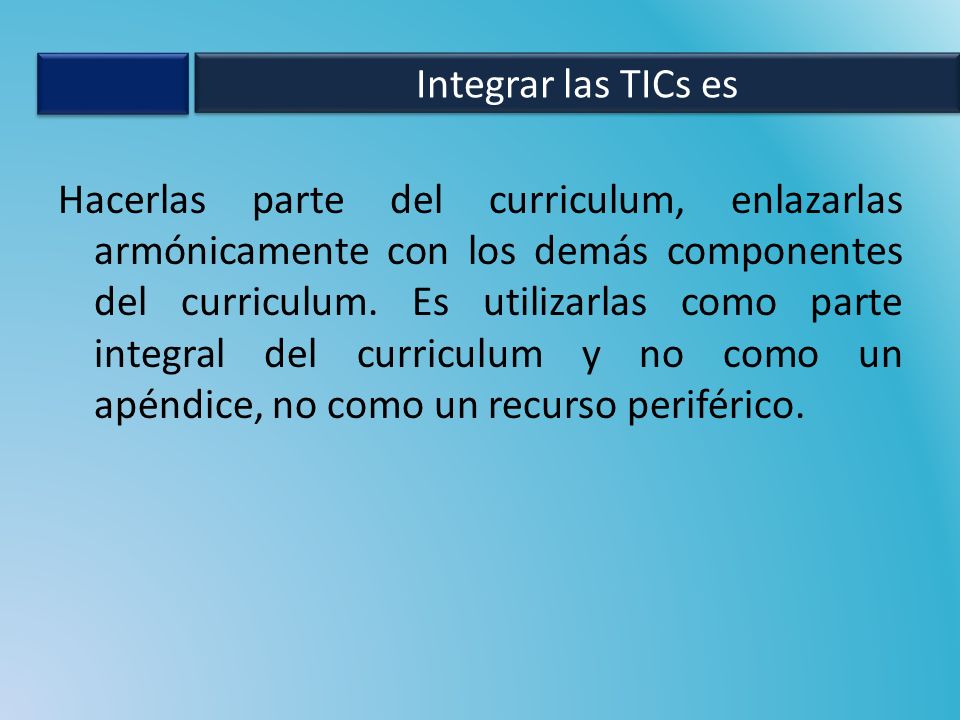 Integrar las TICs es

Hacerlas parte del curriculum, enlazarlas armónicamente con los demás componentes del curriculum. Es utilizarlas como parte integral del curriculum y no como un apéndice, no como un recurso periférico.